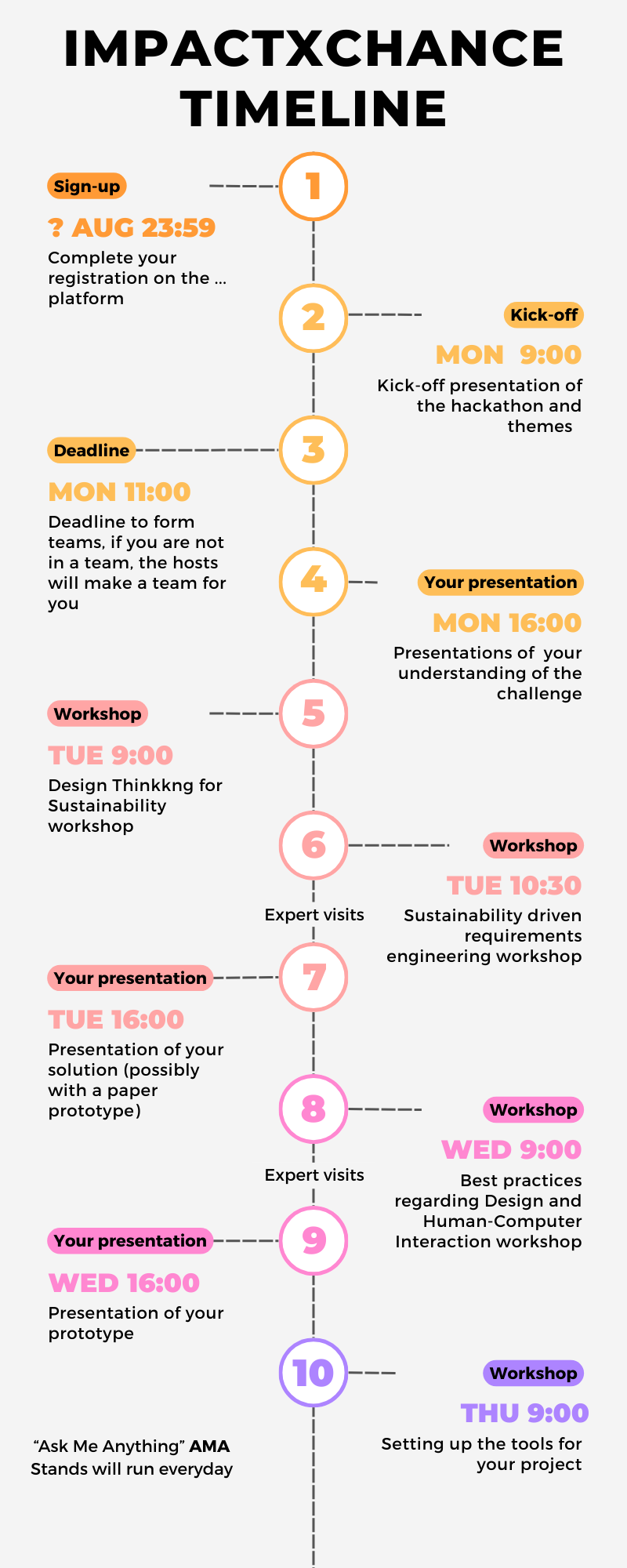 IMPACTXCHANCE TIMELINE

1

Sign-up

? AUG 23:59

Complete your registration on the ... platform

2

Kick-off

MON 9:00

Kick-off presentation of the hackathon and themes

3

Deadline

MON 11:00

Deadline to form teams, if you are not in a team, the hosts will make a team for you

4

Your presentation

MON 16:00

Presentations of your understanding of the challenge

5

Workshop

TUE 9:00

Design Thinkkng for Sustainability workshop

6

Workshop

TUE 10:30

Sustainability driven requirements engineering workshop

Expert visits

7

Your presentation

TUE 16:00

Presentation of your solution (possibly with a paper prototype)

8

Workshop

WED 9:00

Best practices regarding Design and Human-Computer Interaction workshop

Expert visits

9

Your presentation

WED 16:00

Presentation of your prototype

10

Workshop

THU 9:00

Setting up the tools for your project

“Ask Me Anything” AMA Stands will run everyday